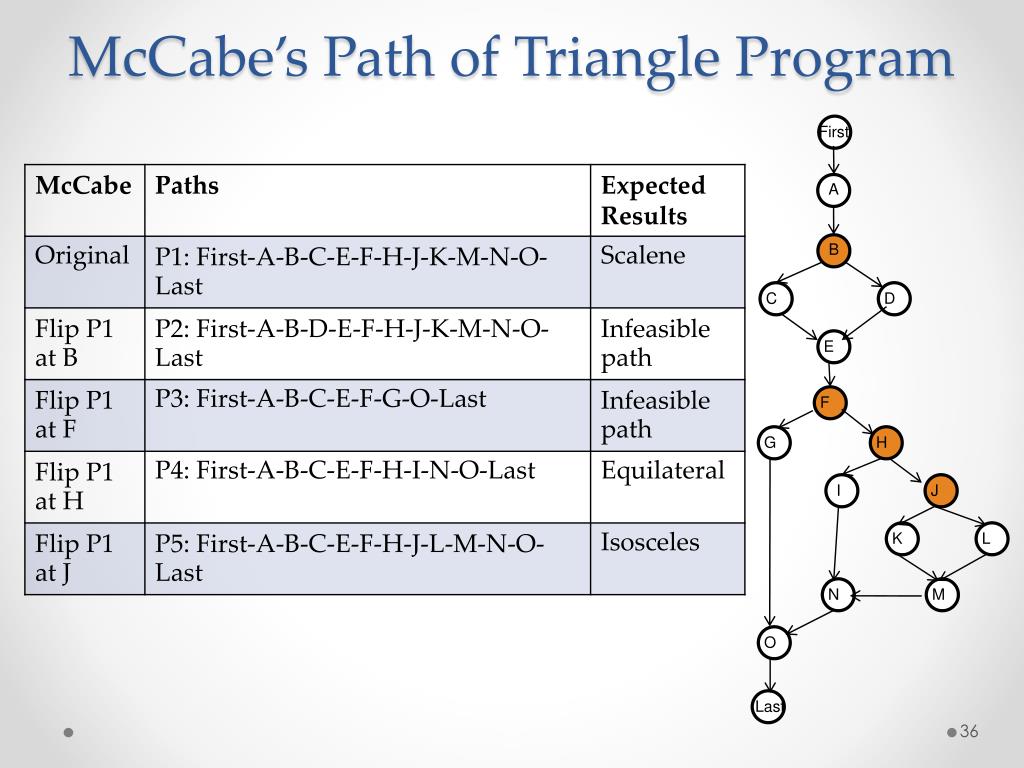 McCabe's Path of Triangle Program

| McCabe | Paths | Expected Results |
|---|---|---|
| Original | P1: First-A-B-C-E-F-H-J-K-M-N-O-Last | Scalene |
| Flip P1 at B | P2: First-A-B-D-E-F-H-J-K-M-N-O-Last | Infeasible path |
| Flip P1 at F | P3: First-A-B-C-E-F-G-O-Last | Infeasible path |
| Flip P1 at H | P4: First-A-B-C-E-F-H-I-N-O-Last | Equilateral |
| Flip P1 at J | P5: First-A-B-C-E-F-H-J-L-M-N-O-Last | Isosceles |

First
A
B
C
D
E
F
G
H
I
J
K
L
N
M
O
Last

36